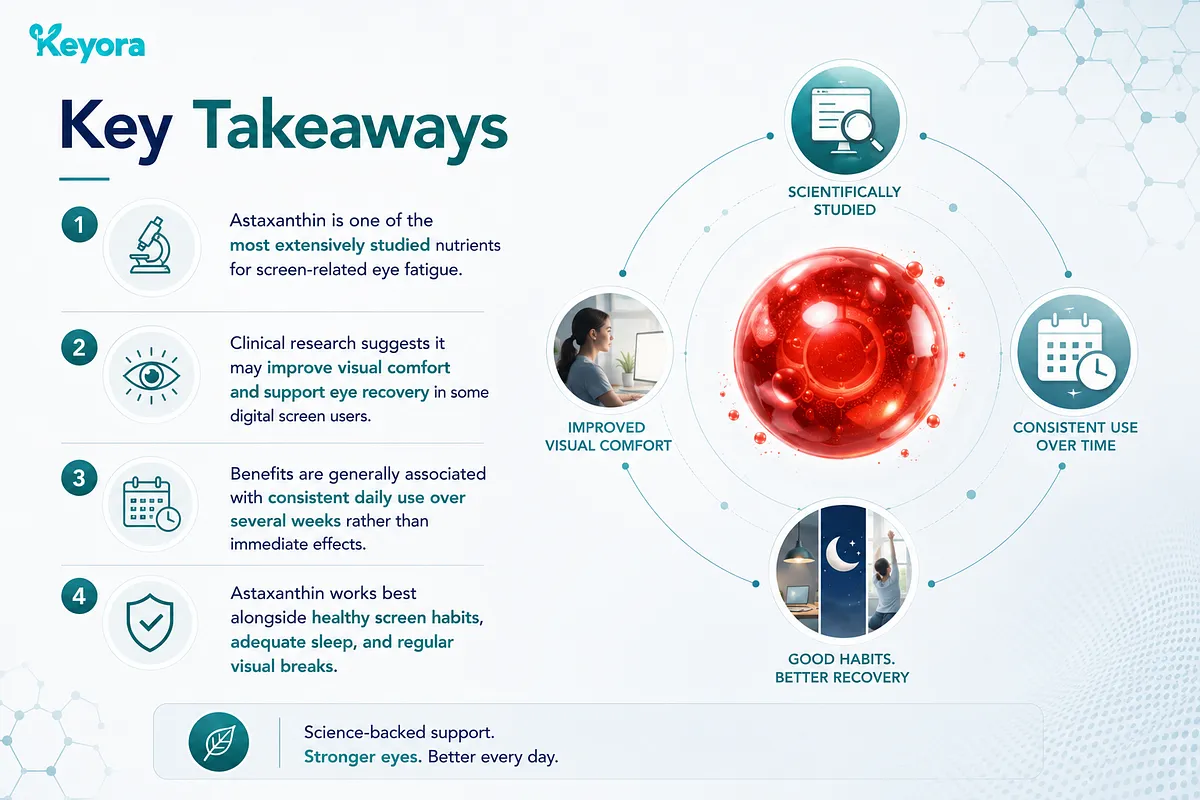 Keyora

Key Takeaways

1 Astaxanthin is one of the most extensively studied nutrients for screen-related eye fatigue.

2 Clinical research suggests it may improve visual comfort and support eye recovery in some digital screen users.

3 Benefits are generally associated with consistent daily use over several weeks rather than immediate effects.

4 Astaxanthin works best alongside healthy screen habits, adequate sleep, and regular visual breaks.

SCIENTIFICALLY STUDIED

IMPROVED VISUAL COMFORT

CONSISTENT USE OVER TIME

GOOD HABITS. BETTER RECOVERY

Science-backed support.
Stronger eyes. Better every day.